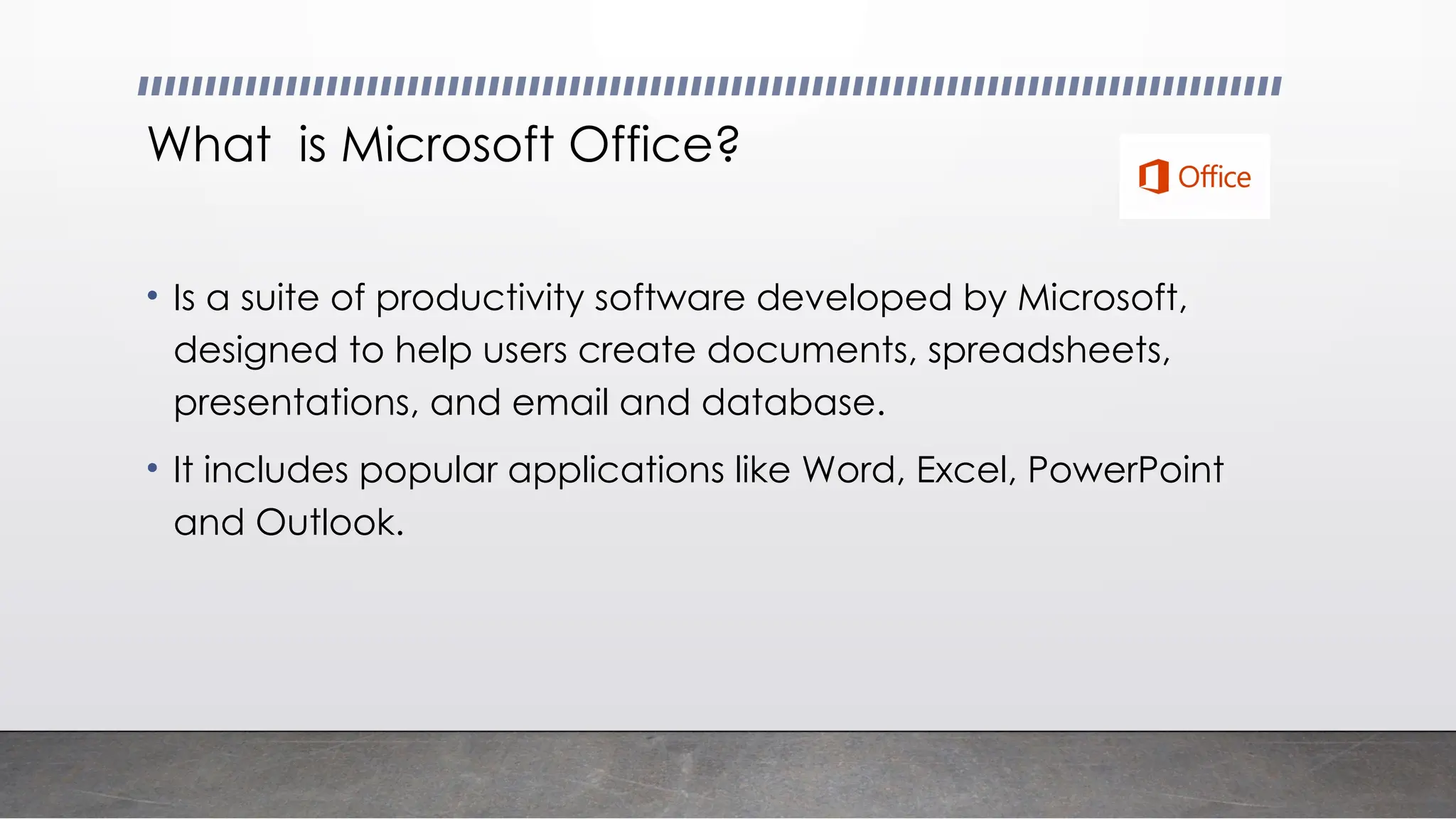 What is Microsoft Office?

Office

• Is a suite of productivity software developed by Microsoft, designed to help users create documents, spreadsheets, presentations, and email and database.

• It includes popular applications like Word, Excel, PowerPoint and Outlook.